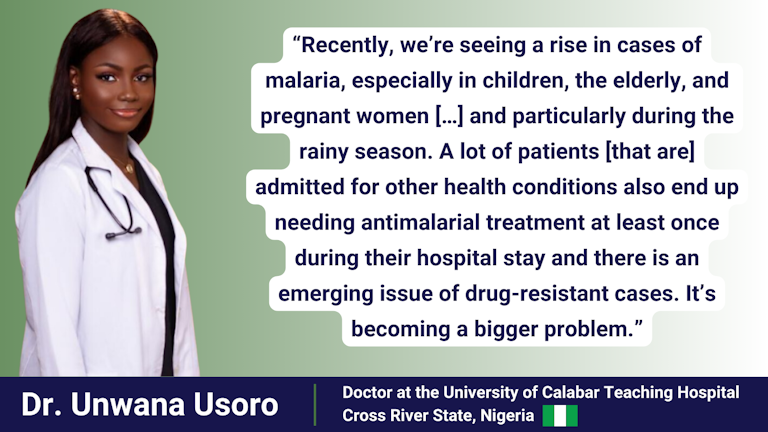 “Recently, we’re seeing a rise in cases of malaria, especially in children, the elderly, and pregnant women […] and particularly during the rainy season. A lot of patients [that are] admitted for other health conditions also end up needing antimalarial treatment at least once during their hospital stay and there is an emerging issue of drug-resistant cases. It’s becoming a bigger problem.”

Dr. Unwana Usoro

Doctor at the University of Calabar Teaching Hospital
Cross River State, Nigeria